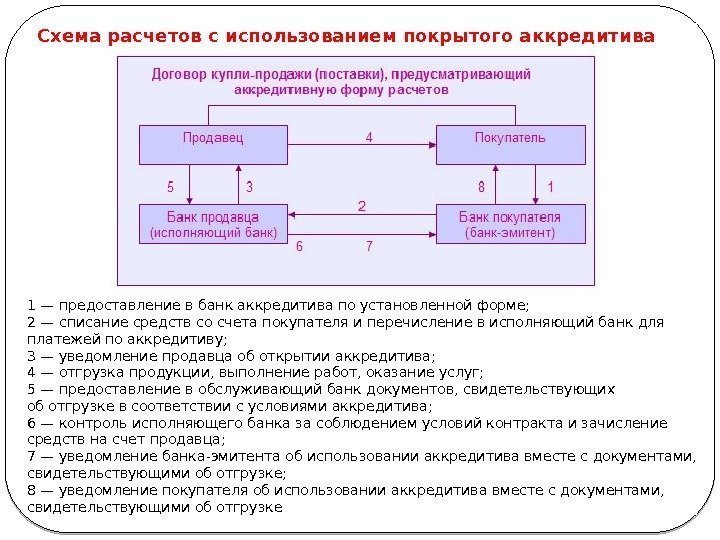 Схема расчетов с использованием покрытого аккредитива

Договор купли-продажи (поставки), предусматривающий аккредитивную форму расчетов

Продавец

4

Покупатель

5

3

8

1

Банк продавца (исполняющий банк)

2

Банк покупателя (банк-эмитент)

6

7

1 — предоставление в банк аккредитива по установленной форме;
2 — списание средств со счета покупателя и перечисление в исполняющий банк для платежей по аккредитиву;
3 — уведомление продавца об открытии аккредитива;
4 — отгрузка продукции, выполнение работ, оказание услуг;
5 — предоставление в обслуживающий банк документов, свидетельствующих об отгрузке в соответствии с условиями аккредитива;
6 — контроль исполняющего банка за соблюдением условий контракта и зачисление средств на счет продавца;
7 — уведомление банка-эмитента об использовании аккредитива вместе с документами, свидетельствующими об отгрузке;
8 — уведомление покупателя об использовании аккредитива вместе с документами, свидетельствующими об отгрузке